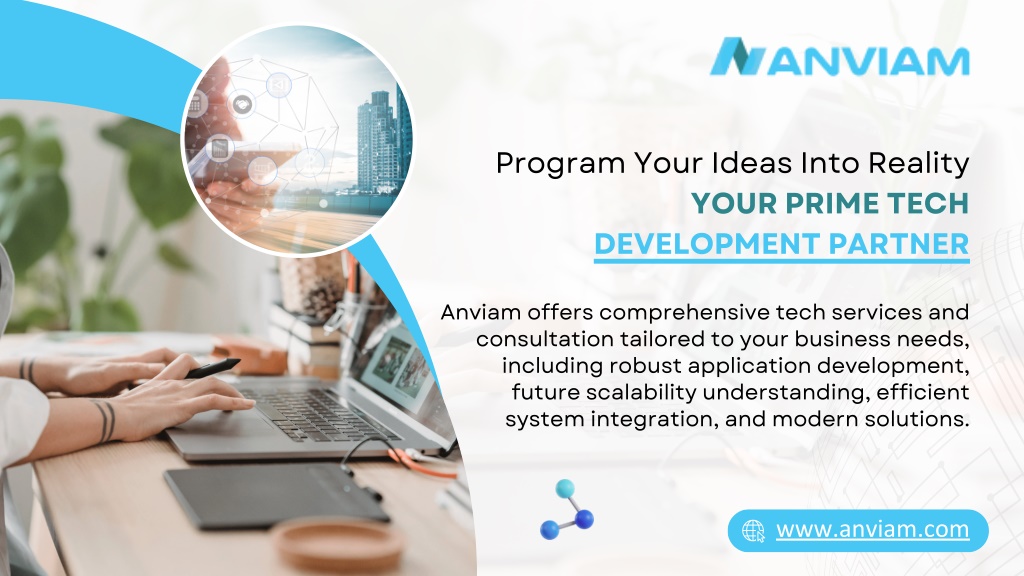 ANVIAM

Program Your Ideas Into Reality
YOUR PRIME TECH
DEVELOPMENT PARTNER

Anviam offers comprehensive tech services and consultation tailored to your business needs, including robust application development, future scalability understanding, efficient system integration, and modern solutions.

www.anviam.com